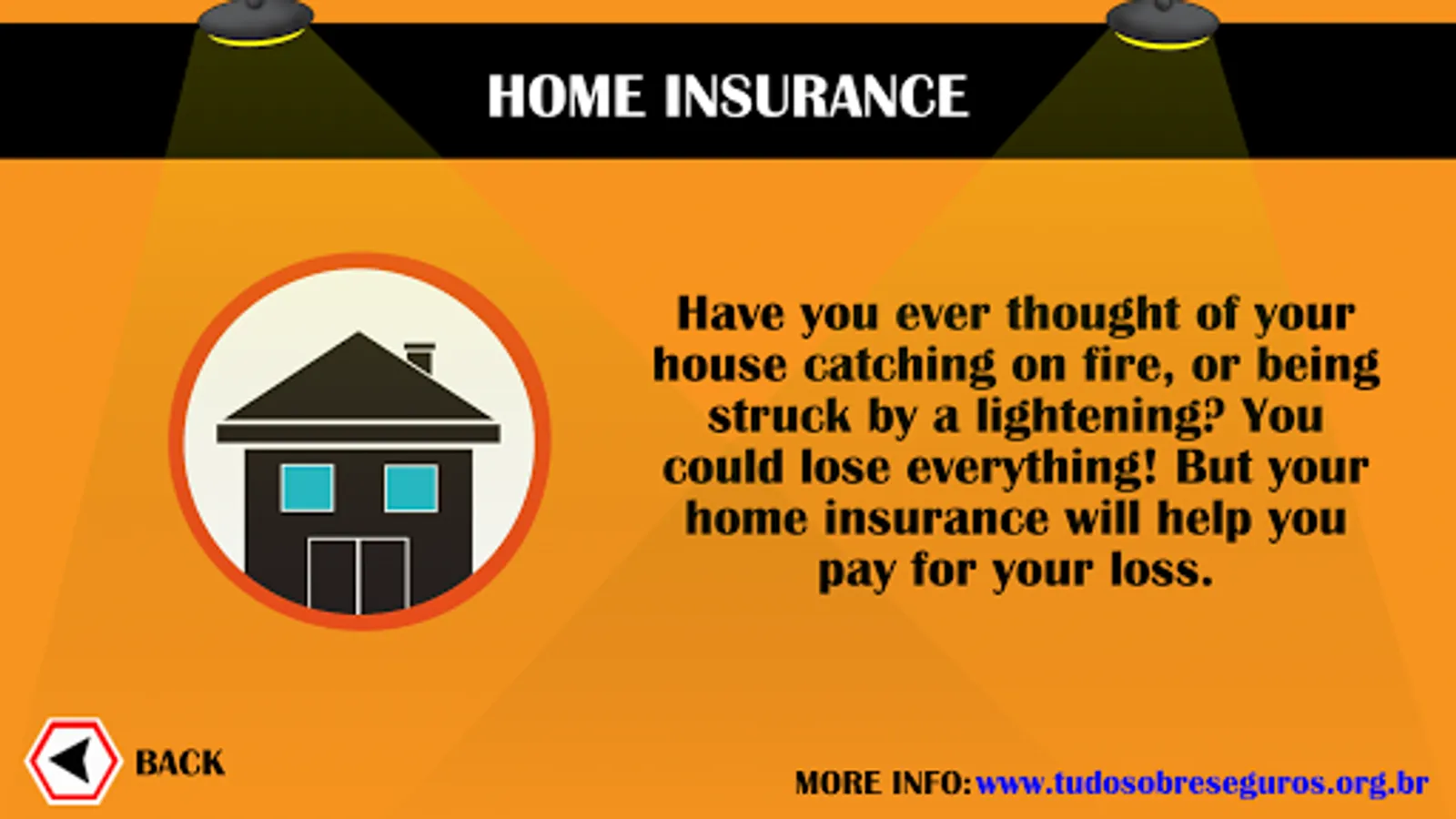 HOME INSURANCE

Have you ever thought of your house catching on fire, or being struck by a lightening? You could lose everything! But your home insurance will help you pay for your loss.

BACK

MORE INFO: www.tudosobreseguros.org.br